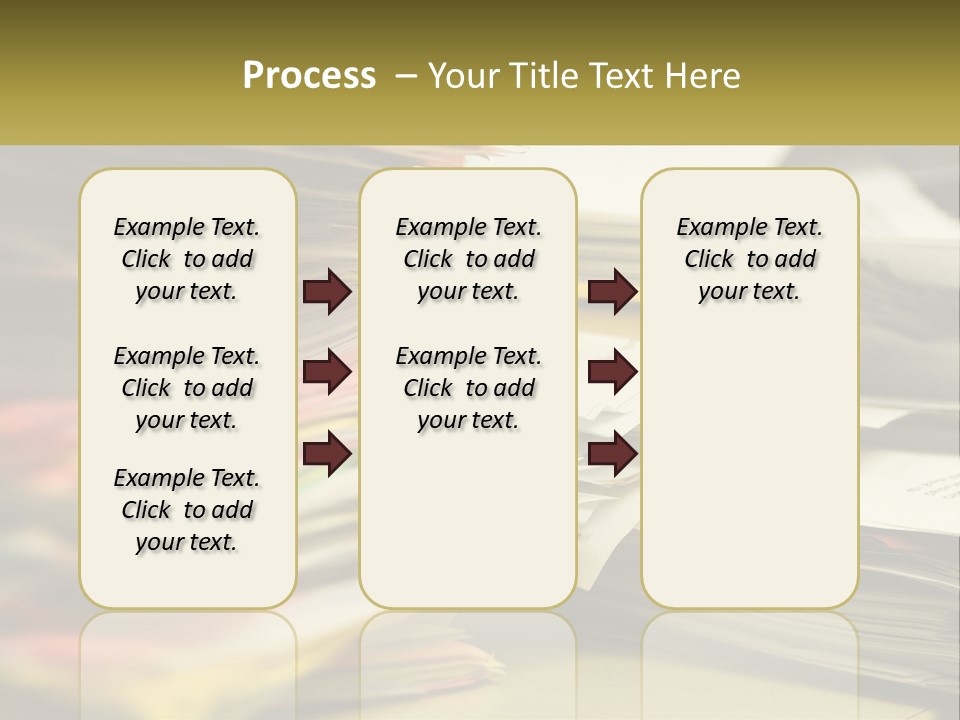 Process – Your Title Text Here

Example Text. Click to add your text.

Example Text. Click to add your text.

Example Text. Click to add your text.

Example Text. Click to add your text.

Example Text. Click to add your text.

Example Text. Click to add your text.